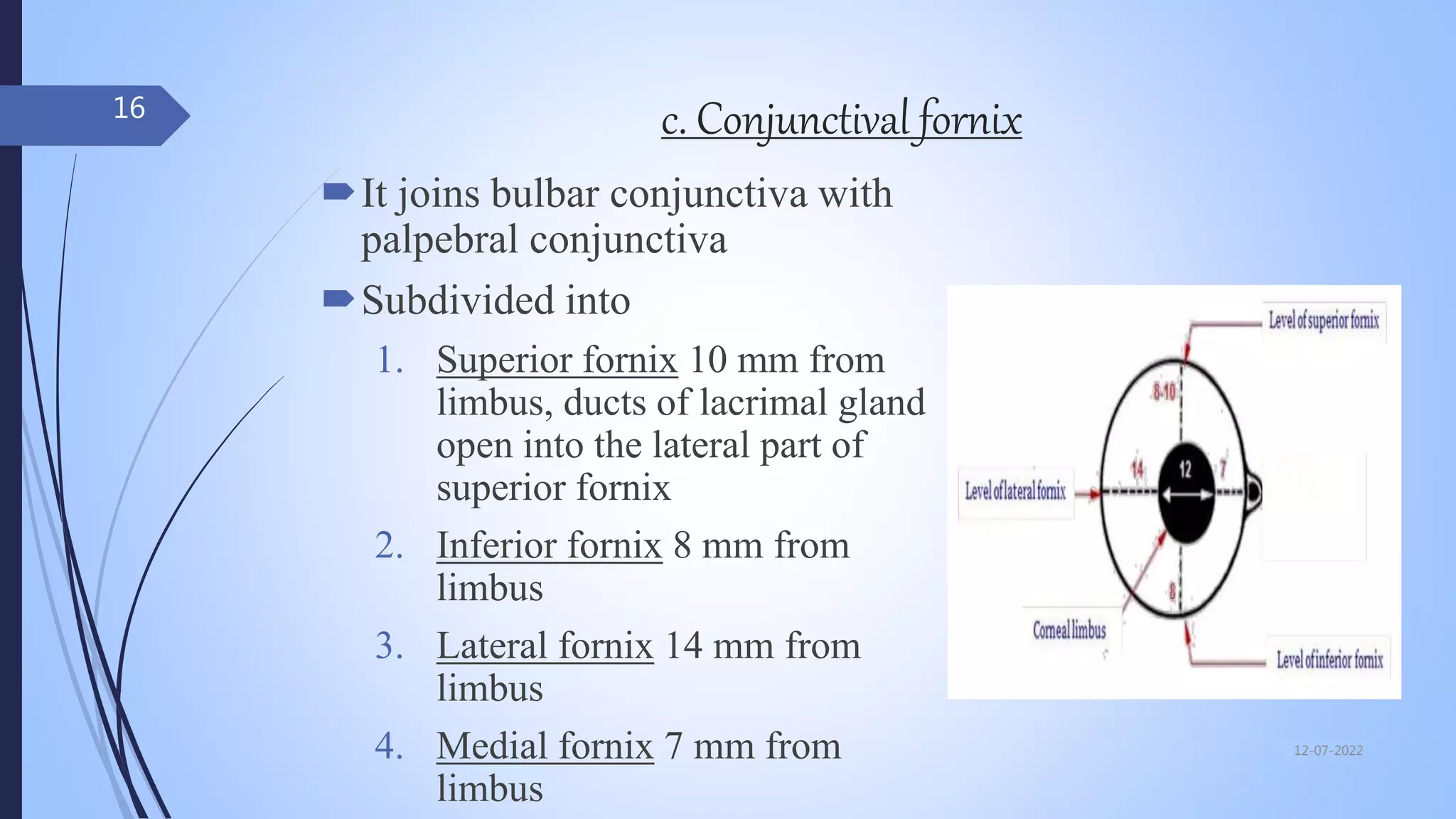 16

c. Conjunctival fornix

It joins bulbar conjunctiva with palpebral conjunctiva

Subdivided into

1. Superior fornix 10 mm from limbus, ducts of lacrimal gland open into the lateral part of superior fornix
2. Inferior fornix 8 mm from limbus
3. Lateral fornix 14 mm from limbus
4. Medial fornix 7 mm from limbus

Level of superior fornix
8-10
14
12
7
Level of lateral fornix
8
Corneal limbus
Level of inferior fornix

12-07-2022